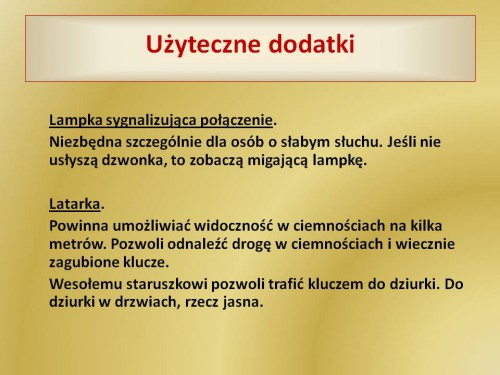 Użyteczne dodatki

Lampka sygnalizująca połączenie.

Niezbędna szczególnie dla osób o słabym słuchu. Jeśli nie usłyszą dzwonka, to zobaczą migającą lampkę.

Latarka.

Powinna umożliwiać widoczność w ciemnościach na kilka metrów. Pozwoli odnaleźć drogę w ciemnościach i wiecznie zagubione klucze.

Wesołemu staruszkowi pozwoli trafić kluczem do dziurki. Do dziurki w drzwiach, rzecz jasna.